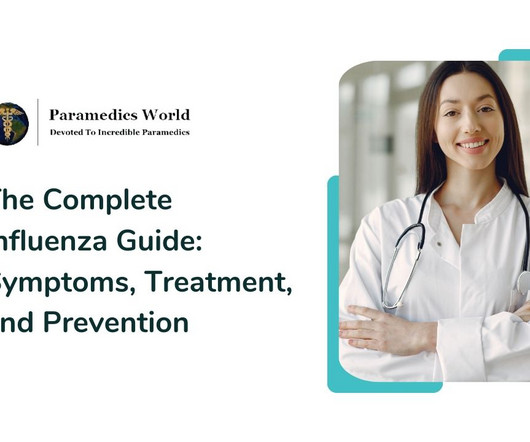 Paramedics World
Devoted To Incredible Paramedics

The Complete nfluenza Guide: Symptoms, Treatment, nd Prevention